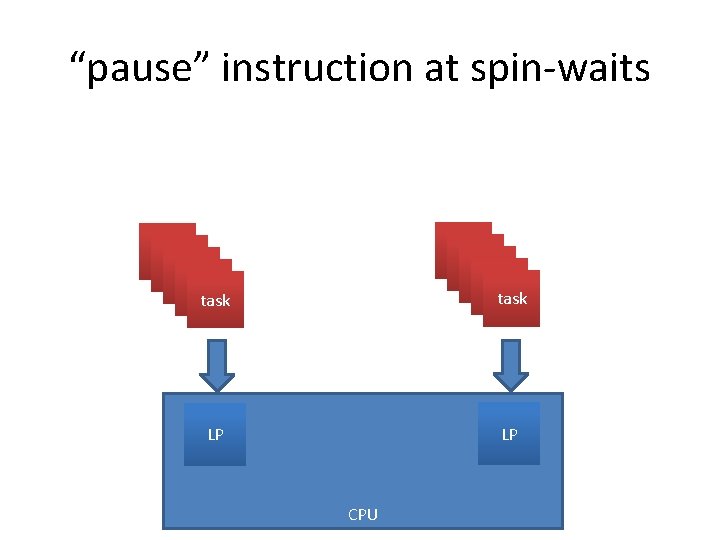 “pause” instruction at spin-waits

task

task

LP

LP

CPU